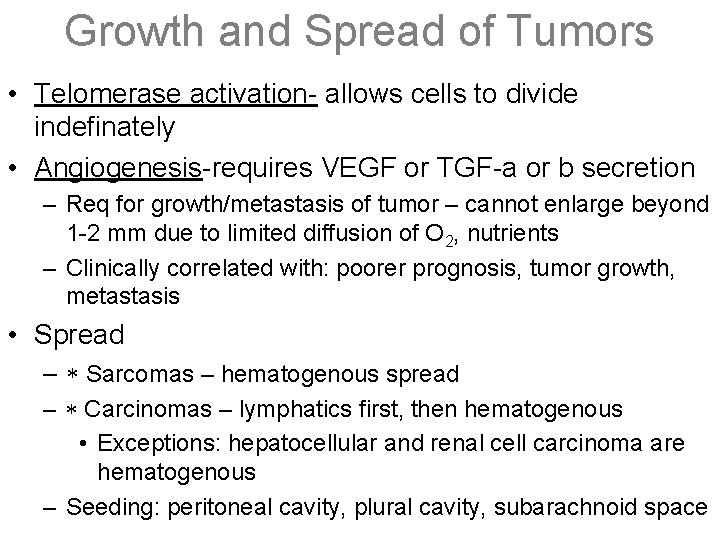 Growth and Spread of Tumors

• Telomerase activation- allows cells to divide indefinately

• Angiogenesis-requires VEGF or TGF-a or b secretion
  – Req for growth/metastasis of tumor – cannot enlarge beyond 1-2 mm due to limited diffusion of $O_2$, nutrients
  – Clinically correlated with: poorer prognosis, tumor growth, metastasis

• Spread
  – ∗ Sarcomas – hematogenous spread
  – ∗ Carcinomas – lymphatics first, then hematogenous
    • Exceptions: hepatocellular and renal cell carcinoma are hematogenous
  – Seeding: peritoneal cavity, plural cavity, subarachnoid space